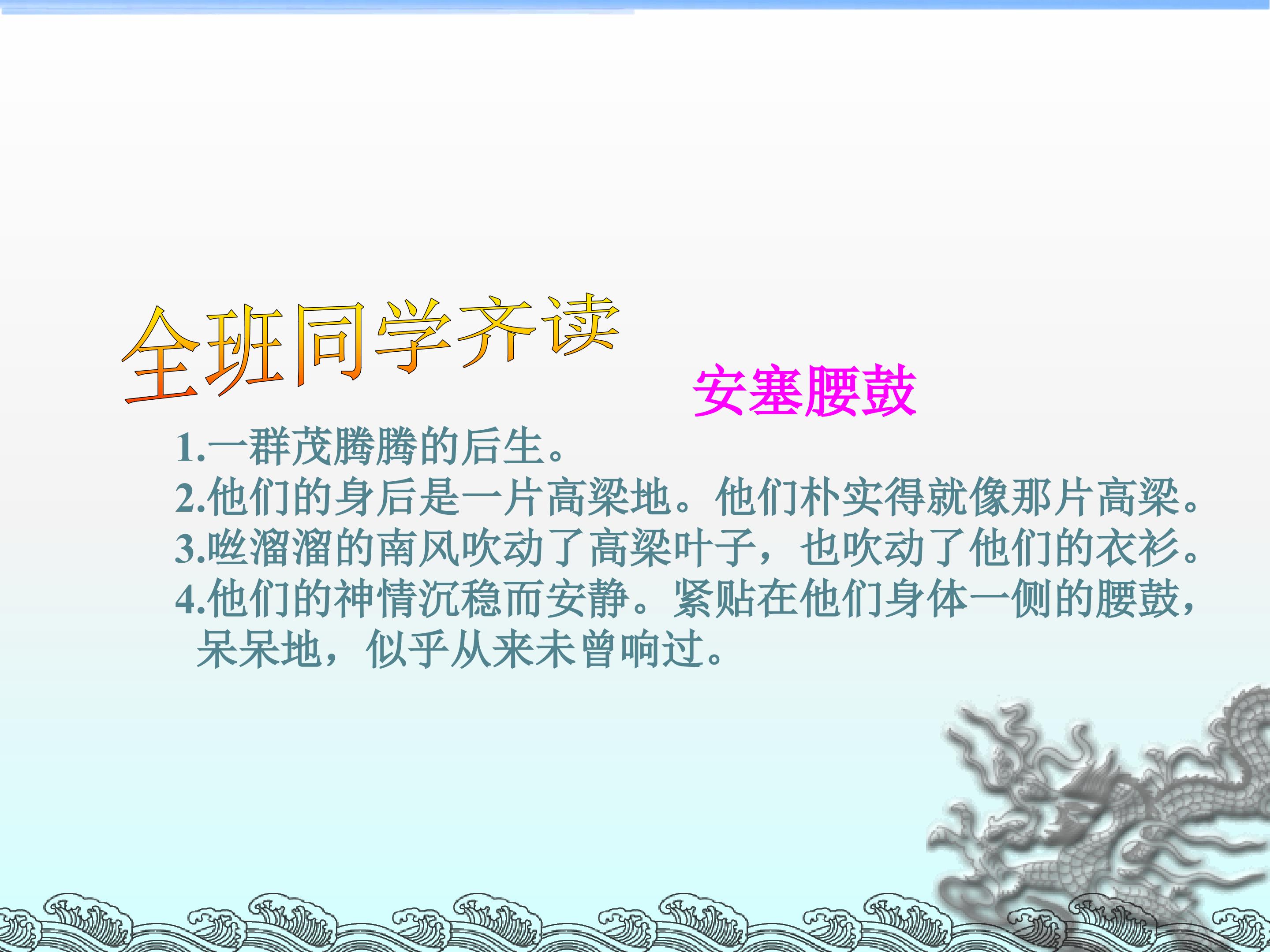 全班同学齐读

安塞腰鼓

1.一群茂腾腾的后生。
2.他们的身后是一片高粱地。他们朴实得就像那片高粱。
3.咝溜溜的南风吹动了高粱叶子，也吹动了他们的衣衫。
4.他们的神情沉稳而安静。紧贴在他们身体一侧的腰鼓，呆呆地，似乎从来未曾响过。